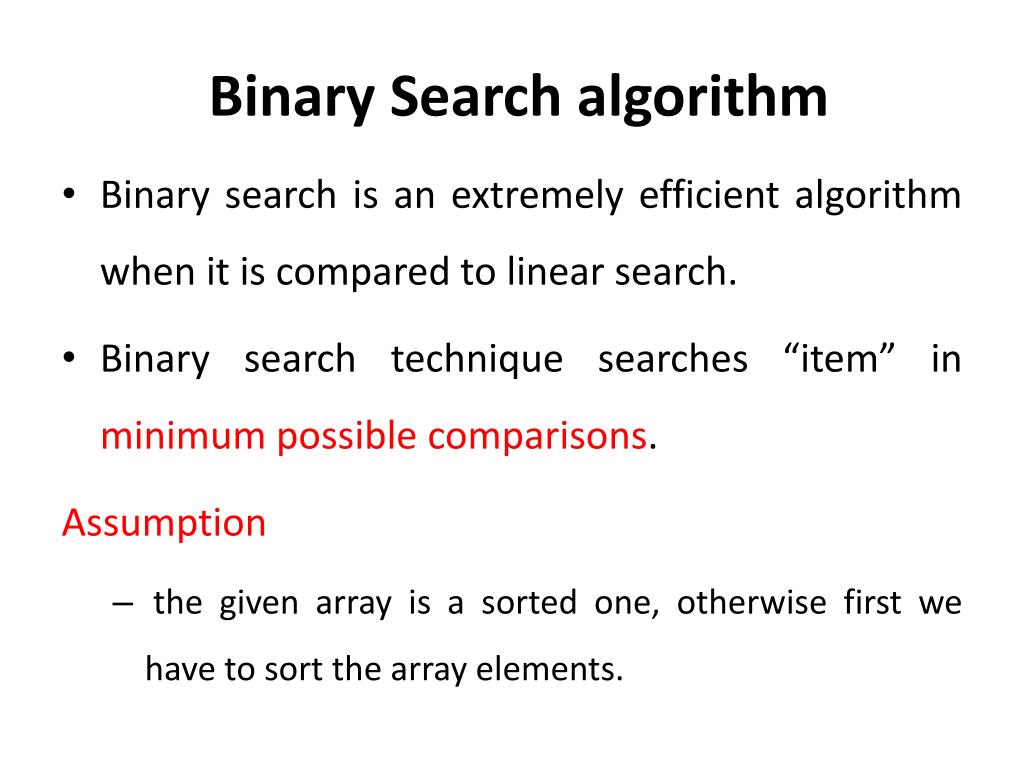 Binary Search algorithm

• Binary search is an extremely efficient algorithm when it is compared to linear search.

• Binary search technique searches “item” in minimum possible comparisons.

Assumption

– the given array is a sorted one, otherwise first we have to sort the array elements.